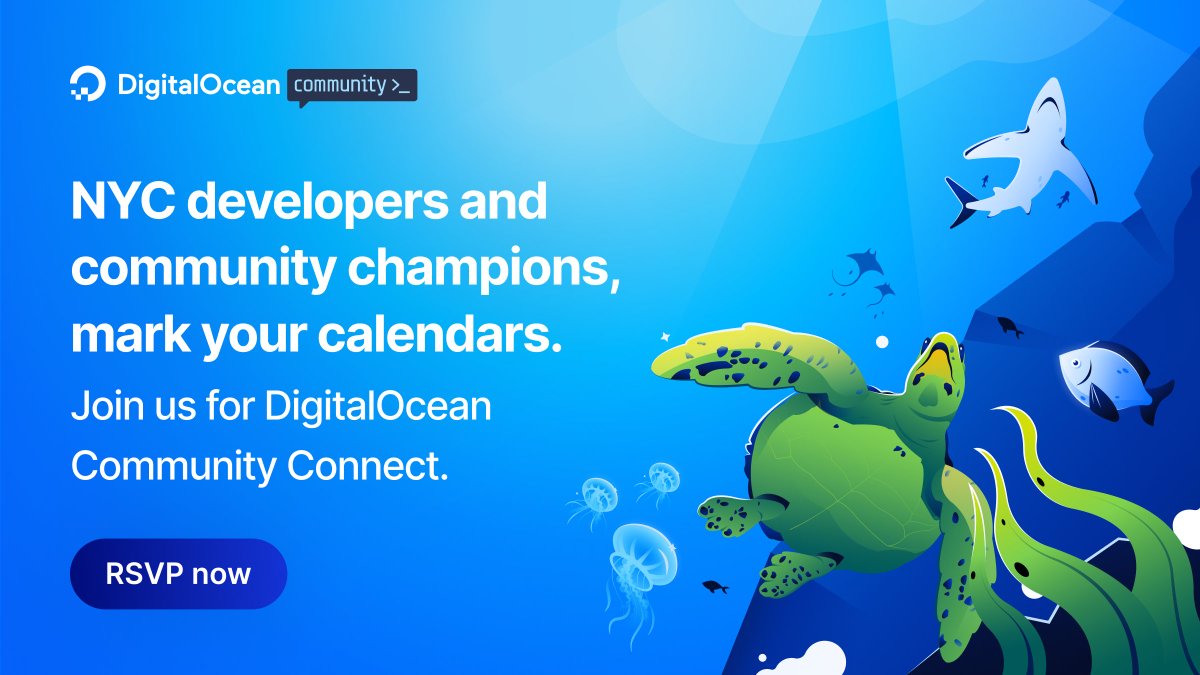 DigitalOcean community >_

NYC developers and community champions, mark your calendars.

Join us for DigitalOcean Community Connect.

RSVP now